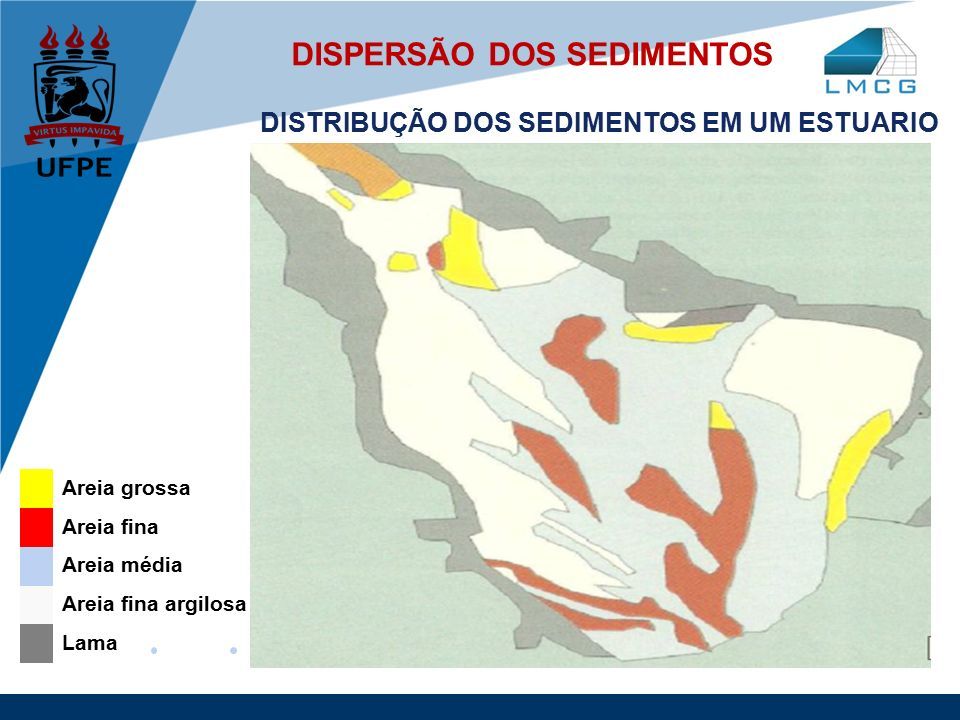 VIRTUS IMPAVIDA
UFPE

DISPERSÃO DOS SEDIMENTOS

LMCG

DISTRIBUÇÃO DOS SEDIMENTOS EM UM ESTUARIO

Areia grossa
Areia fina
Areia média
Areia fina argilosa
Lama